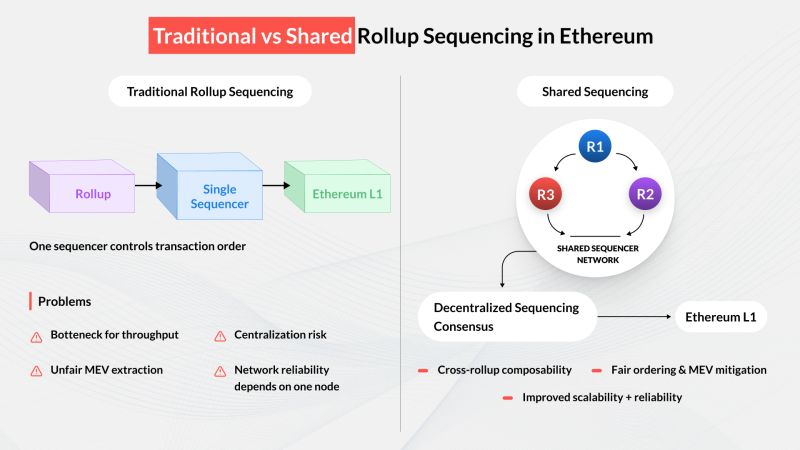 Traditional vs Shared Rollup Sequencing in Ethereum

Traditional Rollup Sequencing

Rollup

Single Sequencer

Ethereum L1

One sequencer controls transaction order

Problems

Botteneck for throughput

Centralization risk

Unfair MEV extraction

Network reliability depends on one node

Shared Sequencing

R1

R3

R2

SHARED SEQUENCER NETWORK

Decentralized Sequencing Consensus

Ethereum L1

Cross-rollup composability

Fair ordering & MEV mitigation

Improved scalability + reliability